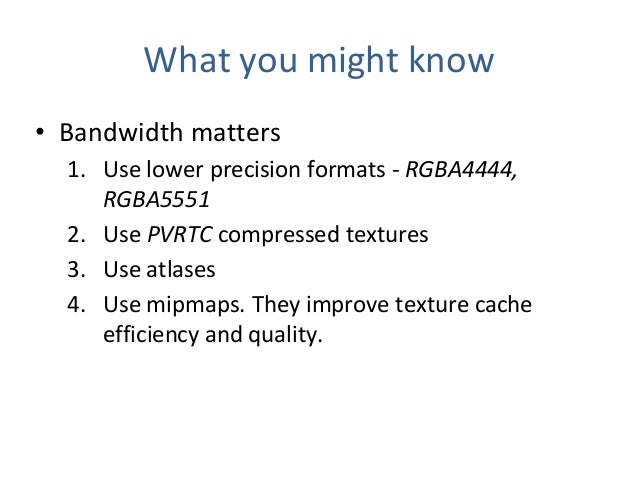 What you might know

• Bandwidth matters
1. Use lower precision formats - RGBA4444, RGBA5551
2. Use PVRTC compressed textures
3. Use atlases
4. Use mipmaps. They improve texture cache efficiency and quality.